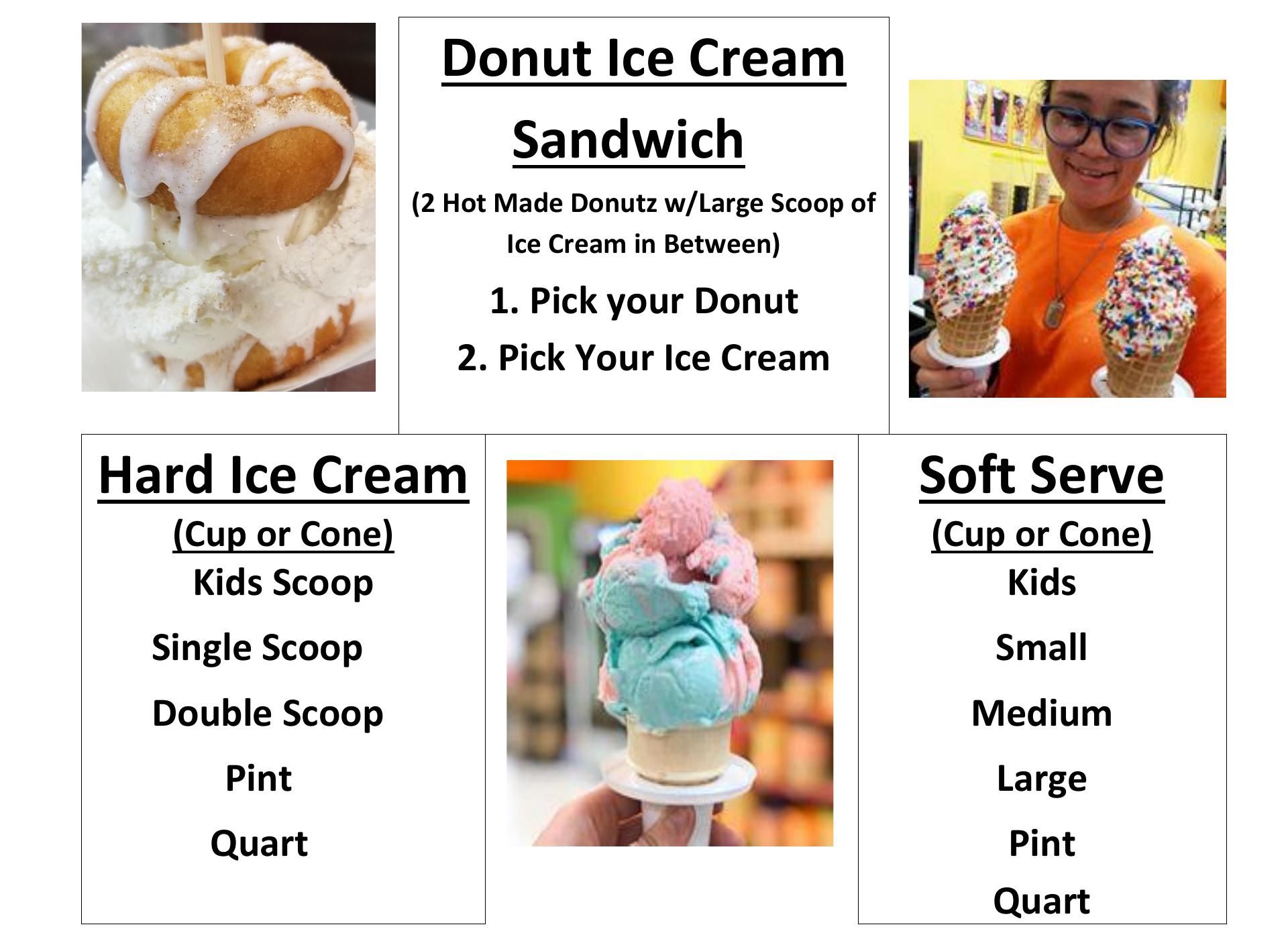 Donut Ice Cream Sandwich

(2 Hot Made Donutz w/Large Scoop of Ice Cream in Between)

1. Pick your Donut

2. Pick Your Ice Cream

Hard Ice Cream

(Cup or Cone)

Kids Scoop

Single Scoop

Double Scoop

Pint

Quart

Soft Serve

(Cup or Cone)

Kids

Small

Medium

Large

Pint

Quart